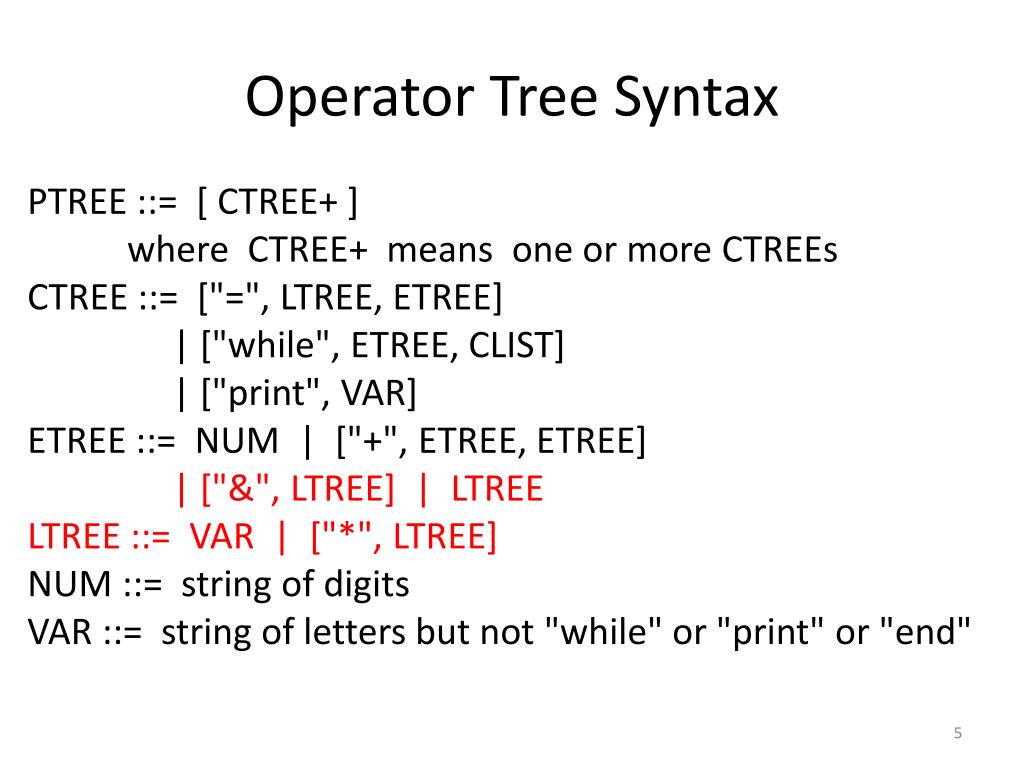 Operator Tree Syntax

PTREE ::= [ CTREE+ ]
where CTREE+ means one or more CTREEs
CTREE ::= ["=", LTREE, ETREE]
| ["while", ETREE, CLIST]
| ["print", VAR]
ETREE ::= NUM | ["+", ETREE, ETREE]
| ["&", LTREE] | LTREE
LTREE ::= VAR | ["*", LTREE]
NUM ::= string of digits
VAR ::= string of letters but not "while" or "print" or "end"

5